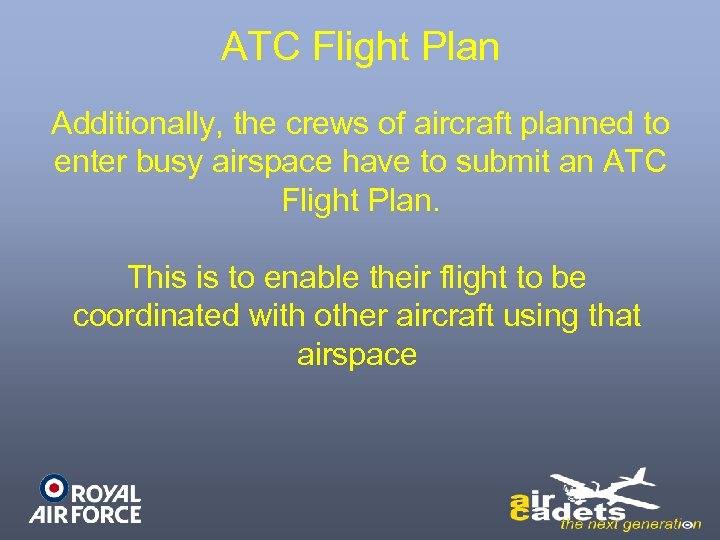 ATC Flight Plan

Additionally, the crews of aircraft planned to enter busy airspace have to submit an ATC Flight Plan.

This is to enable their flight to be coordinated with other aircraft using that airspace

ROYAL AIR FORCE

air cadets the next generation